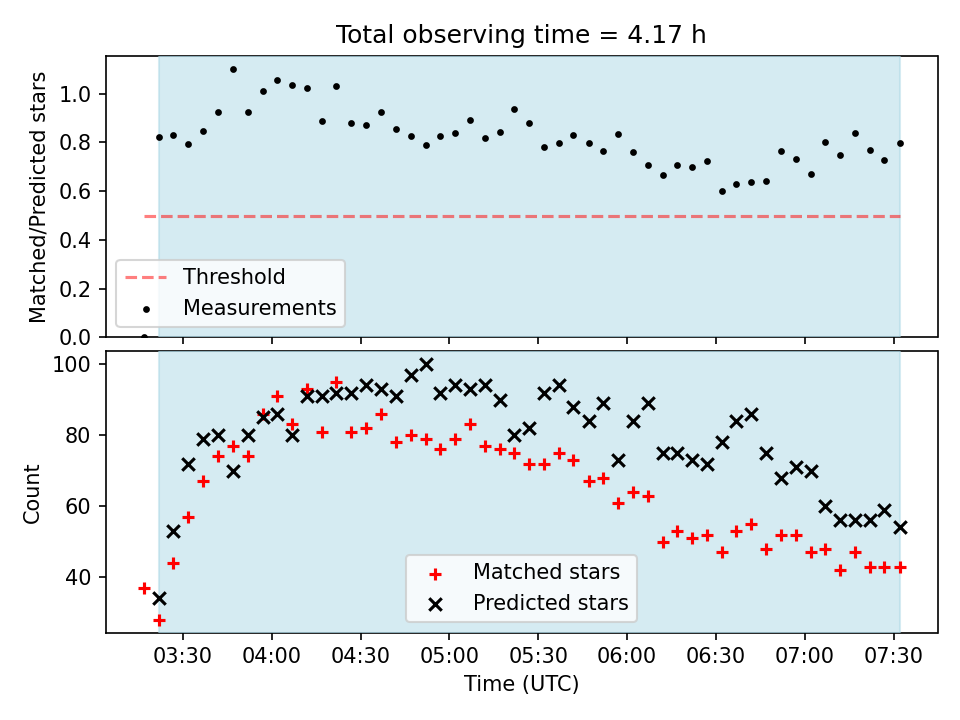 Total observing time = 4.17 h

Matched/Predicted stars

1.0
0.8
0.6
0.4
0.2
0.0

Threshold
Measurements

Count

100
80
60
40

Matched stars
Predicted stars

03:30 04:00 04:30 05:00 05:30 06:00 06:30 07:00 07:30

Time (UTC)